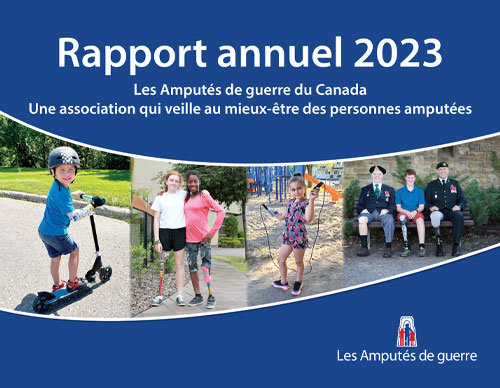 Rapport annuel 2023

Les Amputés de guerre du Canada
Une association qui veille au mieux-être des personnes amputées

Les Amputés de guerre